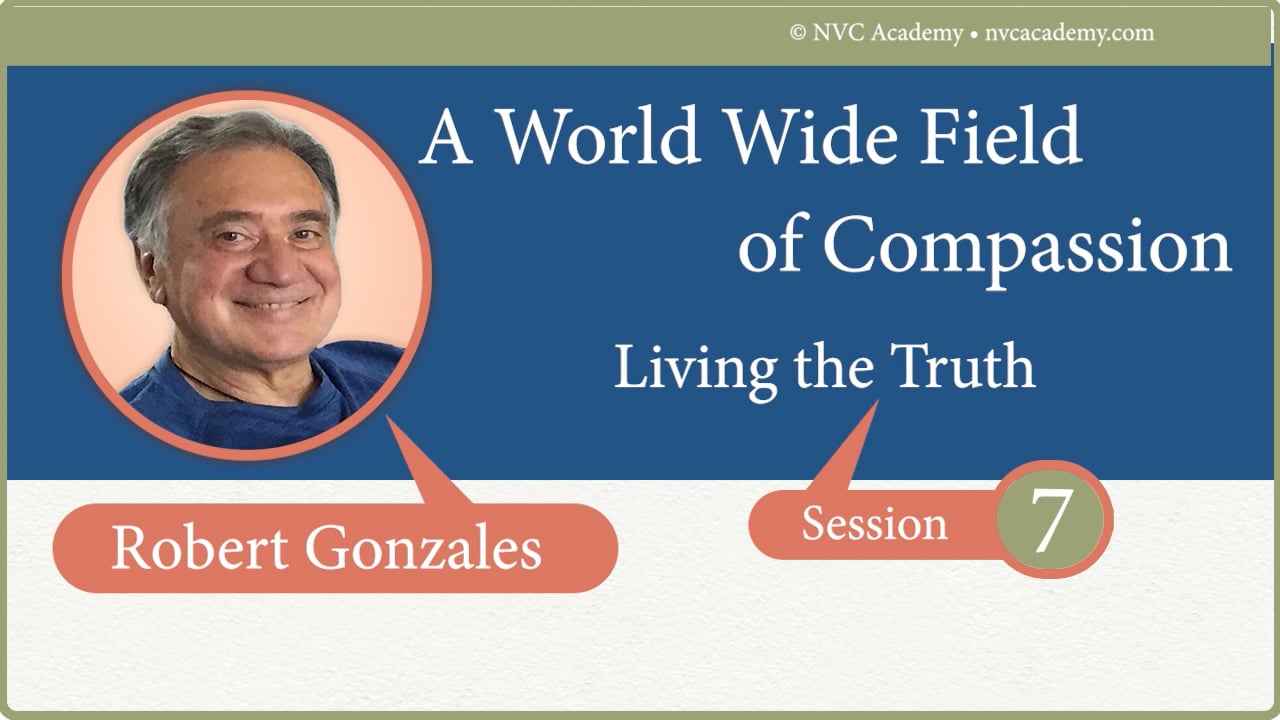 © NVC Academy • nvcacademy.com

A World Wide Field of Compassion

Living the Truth

Robert Gonzales

Session 7